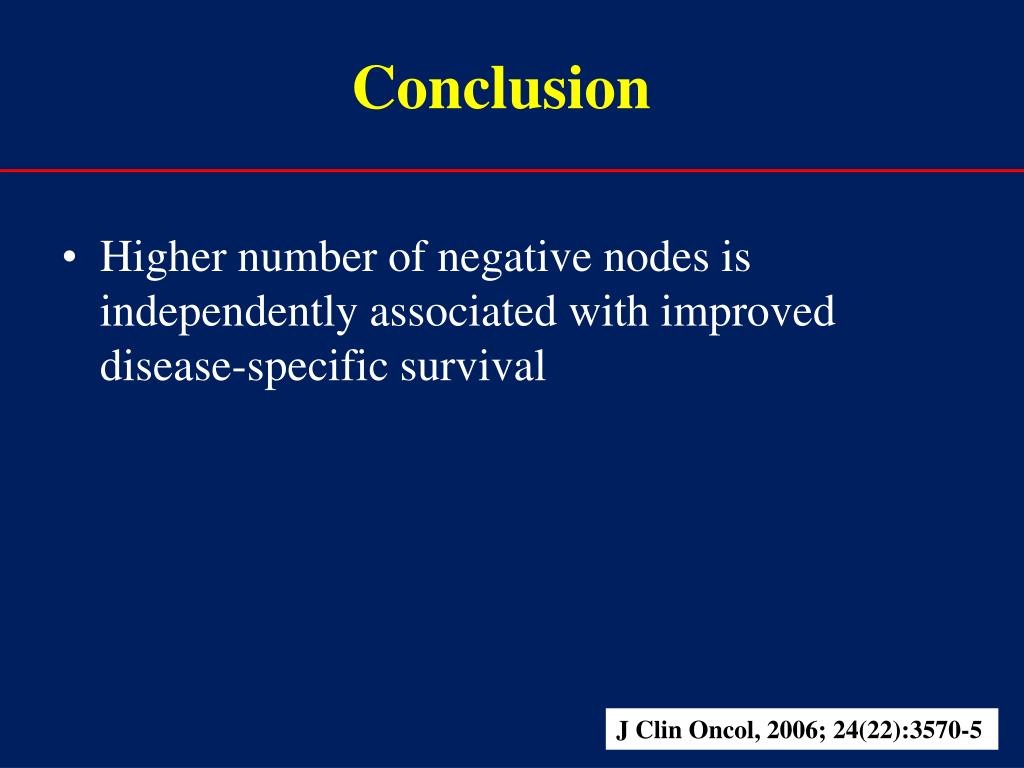 Conclusion

• Higher number of negative nodes is independently associated with improved disease-specific survival

J Clin Oncol, 2006; 24(22):3570-5